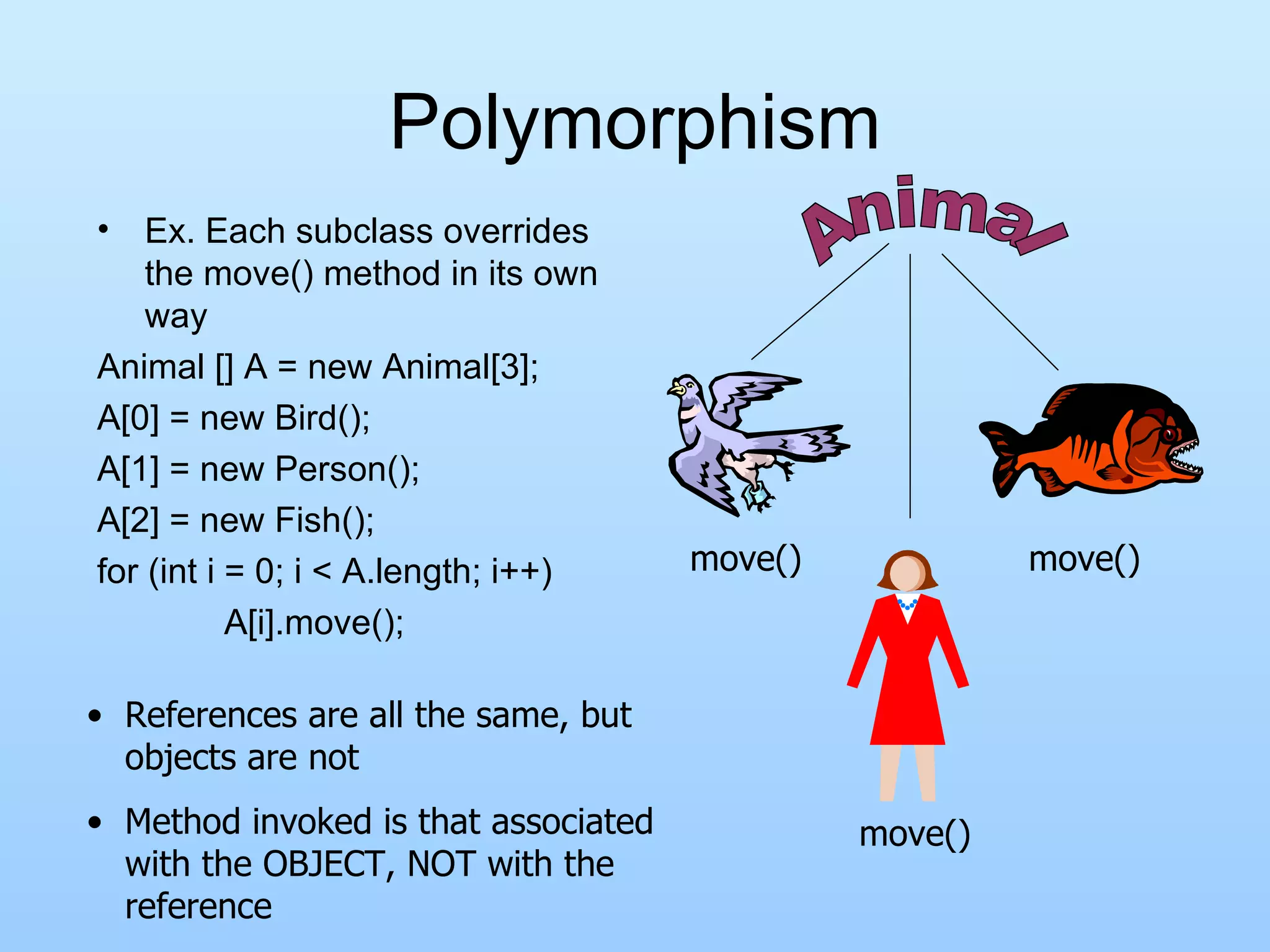 Polymorphism

• Ex. Each subclass overrides the move() method in its own way

Animal [] A = new Animal[3];
A[0] = new Bird();
A[1] = new Person();
A[2] = new Fish();
for (int i = 0; i < A.length; i++)
A[i].move();

• References are all the same, but objects are not

• Method invoked is that associated with the OBJECT, NOT with the reference

Animal

move()

move()

move()